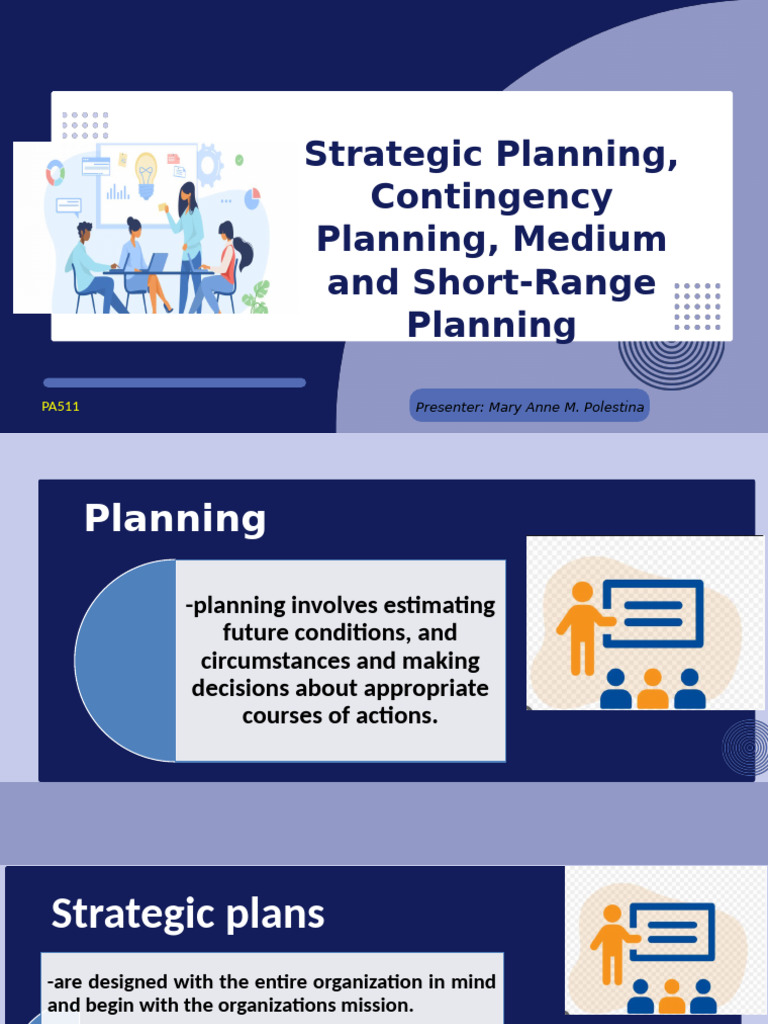 Strategic Planning, Contingency Planning, Medium and Short-Range Planning

PA511

Presenter: Mary Anne M. Polestina

Planning

-planning involves estimating future conditions, and circumstances and making decisions about appropriate courses of actions.

Strategic plans

-are designed with the entire organization in mind and begin with the organizations mission.